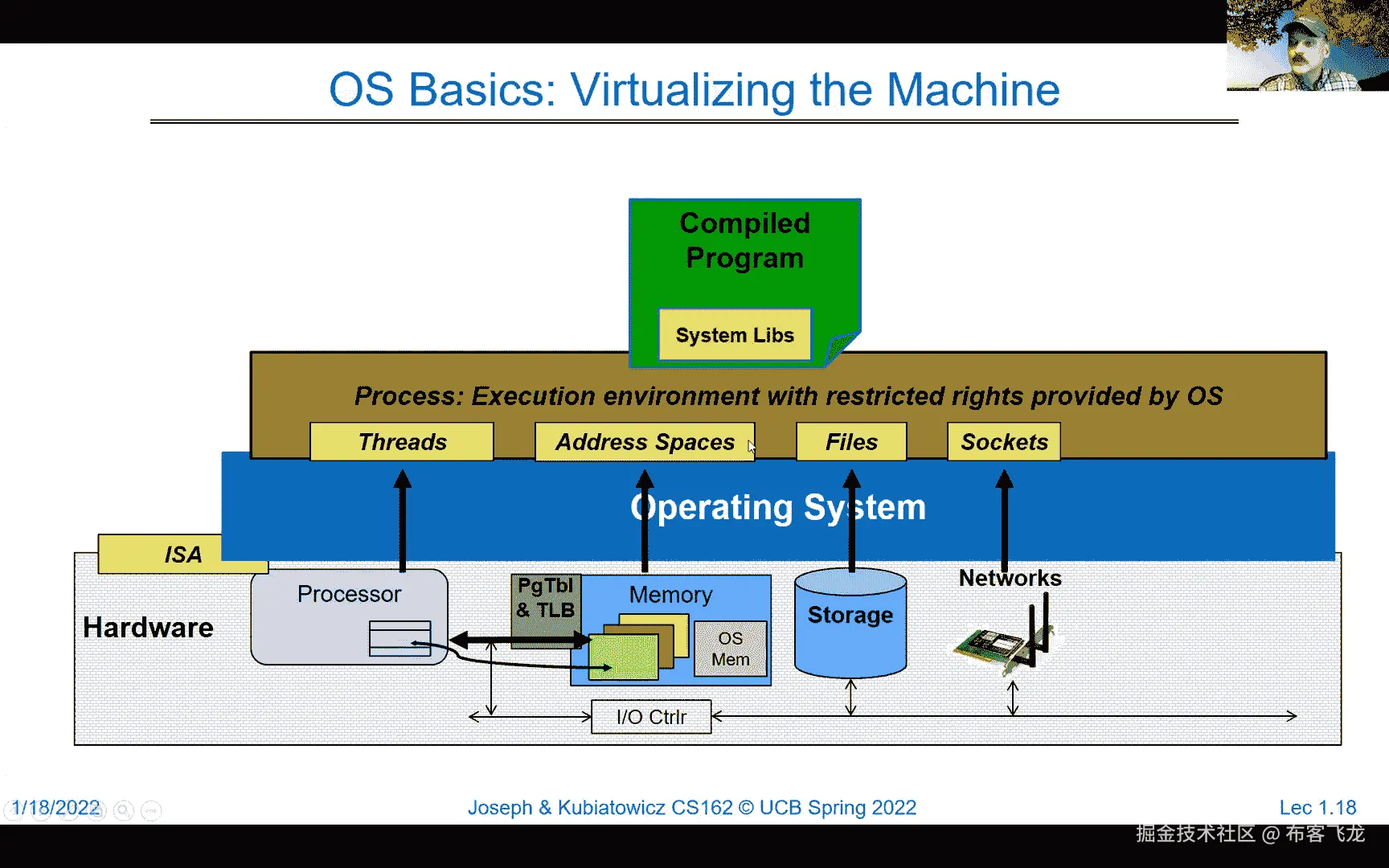 OS Basics: Virtualizing the Machine

Compiled Program

System Libs

Process: Execution environment with restricted rights provided by OS

Threads

Address Spaces

Files

Sockets

Operating System

ISA

Hardware

Processor

PgTbl & TLB

Memory

OS Mem

Storage

Networks

I/O Ctrlr

1/18/2022

Joseph & Kubiatowicz CS162 © UCB Spring 2022

Lec 1.18

掘金技术社区 @ 布客飞龙